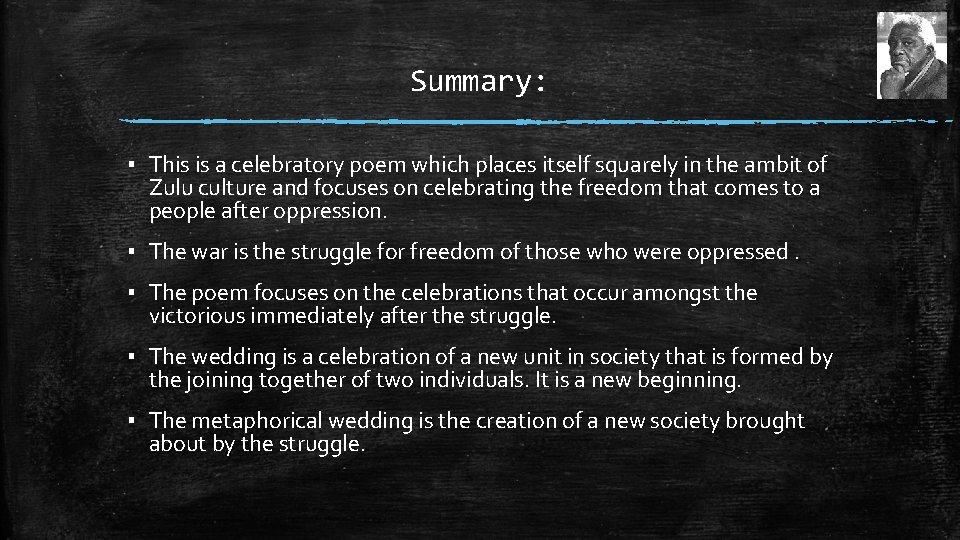 Summary:

▪ This is a celebratory poem which places itself squarely in the ambit of Zulu culture and focuses on celebrating the freedom that comes to a people after oppression.

▪ The war is the struggle for freedom of those who were oppressed .

▪ The poem focuses on the celebrations that occur amongst the victorious immediately after the struggle.

▪ The wedding is a celebration of a new unit in society that is formed by the joining together of two individuals. It is a new beginning.

▪ The metaphorical wedding is the creation of a new society brought about by the struggle.